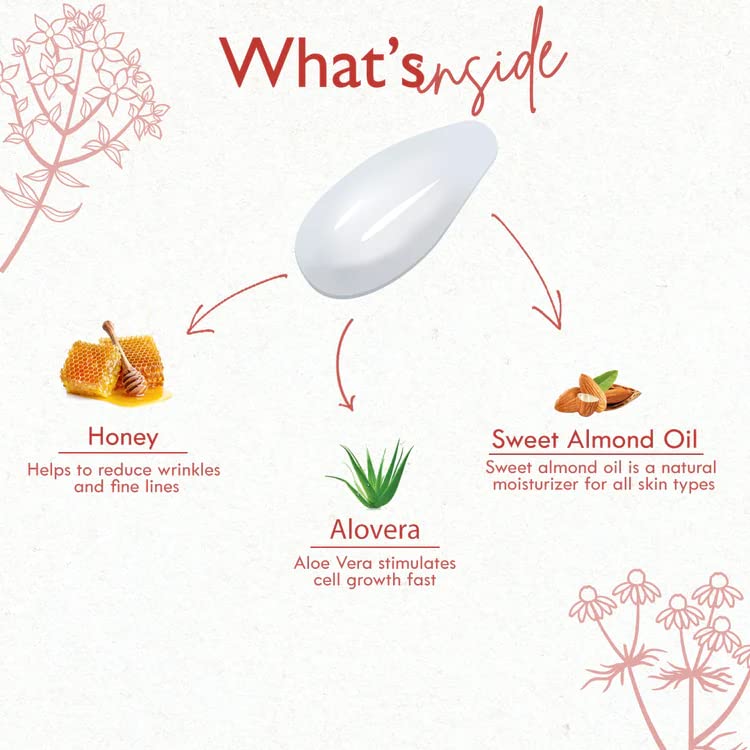 What's inside

Honey
Helps to reduce wrinkles and fine lines

Alovera
Aloe Vera stimulates cell growth fast

Sweet Almond Oil
Sweet almond oil is a natural moisturizer for all skin types